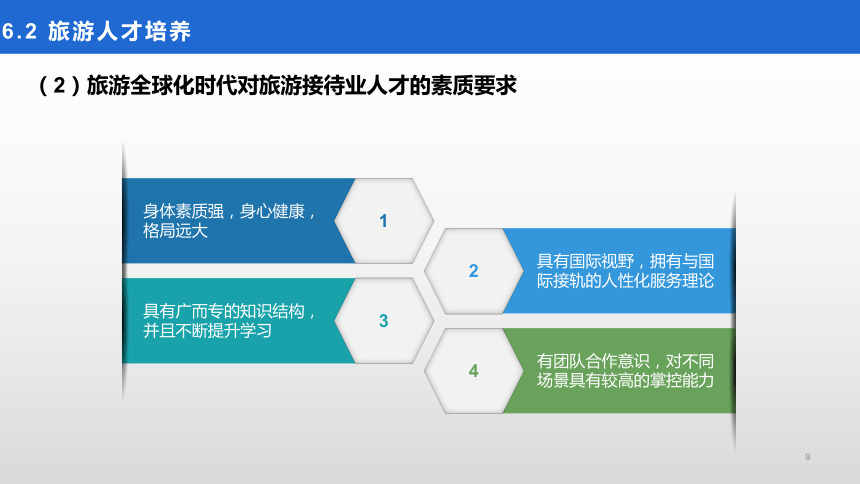 6.2 旅游人才培养

（2）旅游全球化时代对旅游接待业人才的素质要求

身体素质强，身心健康，格局远大

1

2

具有国际视野，拥有与国际接轨的人性化服务理论

具有广而专的知识结构，并且不断提升学习

3

4

有团队合作意识，对不同场景具有较高的掌控能力

9